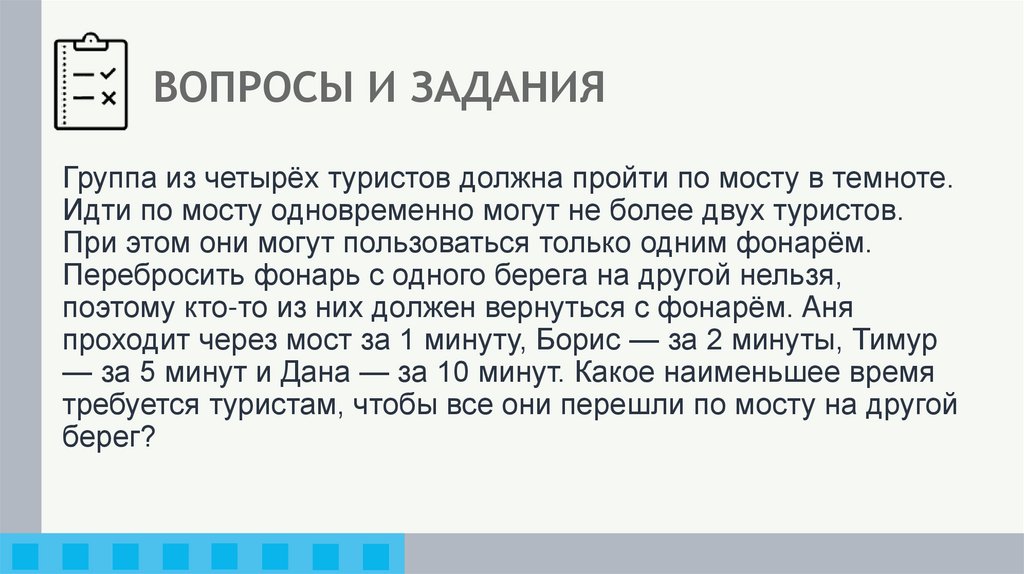 ВОПРОСЫ И ЗАДАНИЯ

Группа из четырёх туристов должна пройти по мосту в темноте. Идти по мосту одновременно могут не более двух туристов. При этом они могут пользоваться только одним фонарём. Перебросить фонарь с одного берега на другой нельзя, поэтому кто-то из них должен вернуться с фонарём. Аня проходит через мост за 1 минуту, Борис — за 2 минуты, Тимур — за 5 минут и Дана — за 10 минут. Какое наименьшее время требуется туристам, чтобы все они перешли по мосту на другой берег?